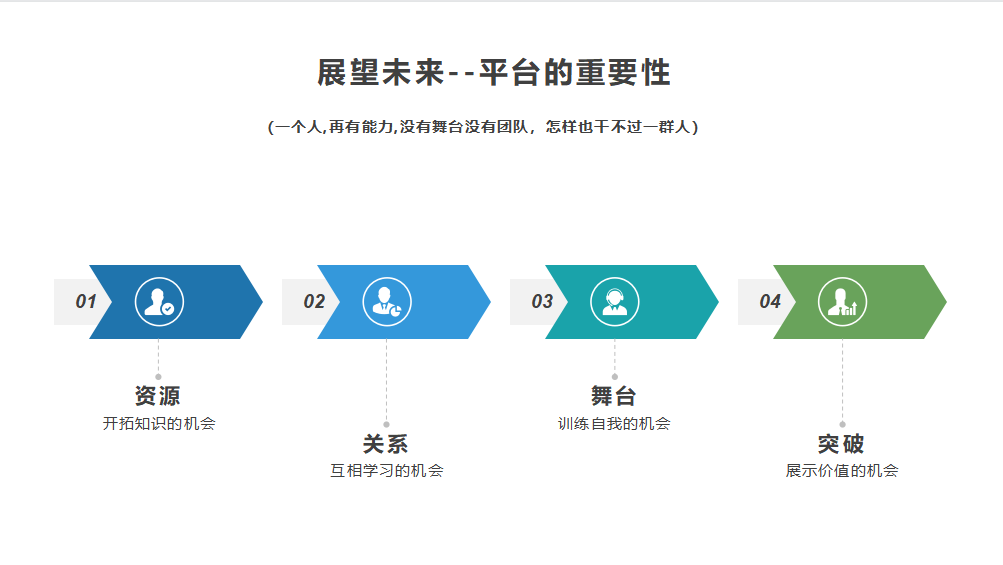 展望未来--平台的重要性

(一个人,再有能力,没有舞台没有团队，怎样也干不过一群人)

01

资源
开拓知识的机会

02

关系
互相学习的机会

03

舞台
训练自我的机会

04

突破
展示价值的机会